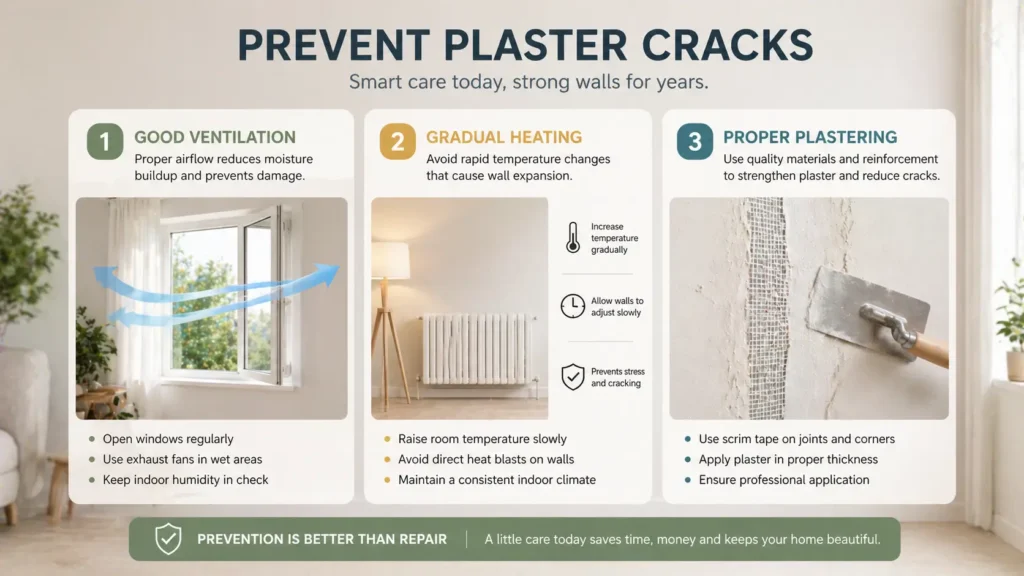 PREVENT PLASTER CRACKS

Smart care today, strong walls for years.

1 GOOD VENTILATION

Proper airflow reduces moisture buildup and prevents damage.

- Open windows regularly
- Use exhaust fans in wet areas
- Keep indoor humidity in check

2 GRADUAL HEATING

Avoid rapid temperature changes that cause wall expansion.

Increase temperature gradually

Allow walls to adjust slowly

Prevents stress and cracking

- Raise room temperature slowly
- Avoid direct heat blasts on walls
- Maintain a consistent indoor climate

3 PROPER PLASTERING

Use quality materials and reinforcement to strengthen plaster and reduce cracks.

- Use scrim tape on joints and corners
- Apply plaster in proper thickness
- Ensure professional application

PREVENTION IS BETTER THAN REPAIR | A little care today saves time, money and keeps your home beautiful.